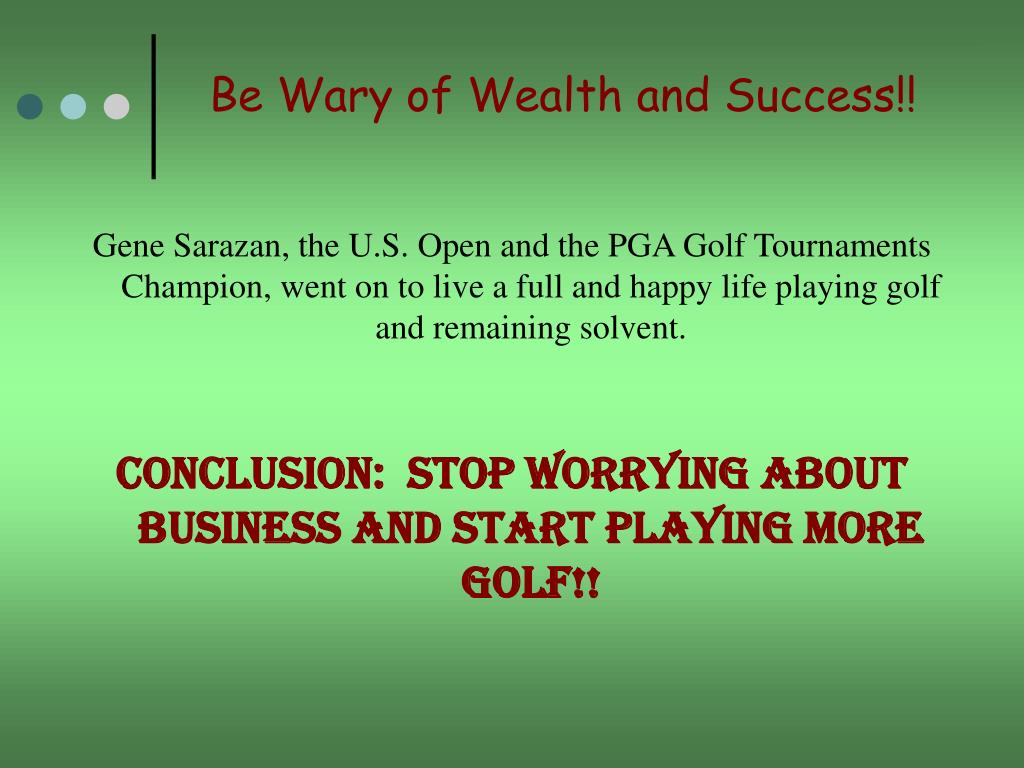 Be Wary of Wealth and Success!!

Gene Sarazan, the U.S. Open and the PGA Golf Tournaments Champion, went on to live a full and happy life playing golf and remaining solvent.

CONCLUSION: STOP WORRYING ABOUT BUSINESS AND START PLAYING MORE GOLF!!